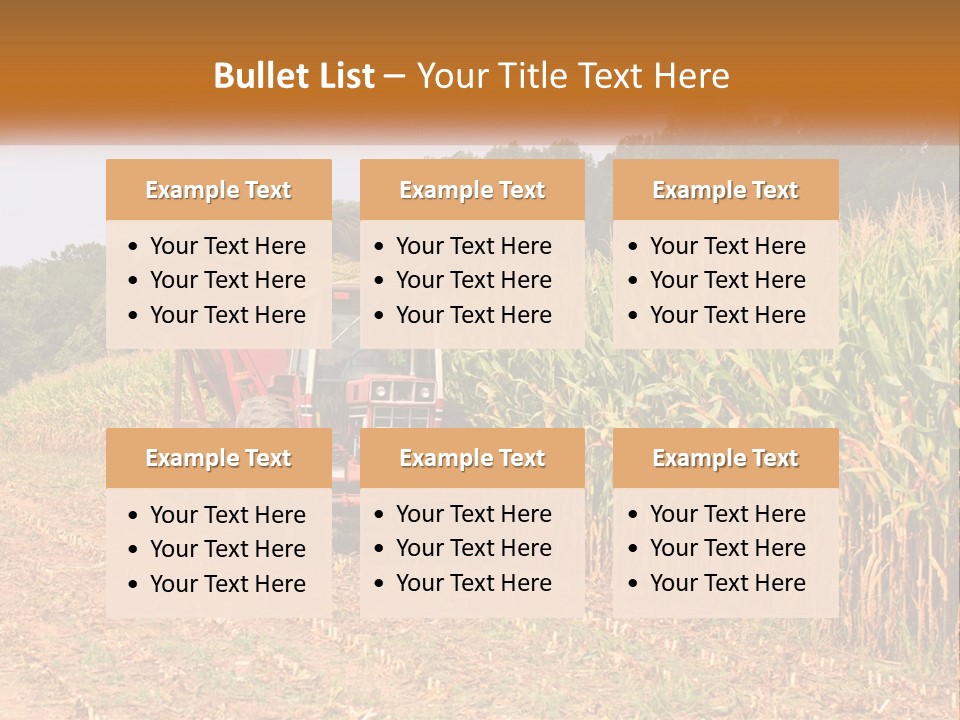 Bullet List – Your Title Text Here

Example Text
• Your Text Here
• Your Text Here
• Your Text Here

Example Text
• Your Text Here
• Your Text Here
• Your Text Here

Example Text
• Your Text Here
• Your Text Here
• Your Text Here

Example Text
• Your Text Here
• Your Text Here
• Your Text Here

Example Text
• Your Text Here
• Your Text Here
• Your Text Here

Example Text
• Your Text Here
• Your Text Here
• Your Text Here